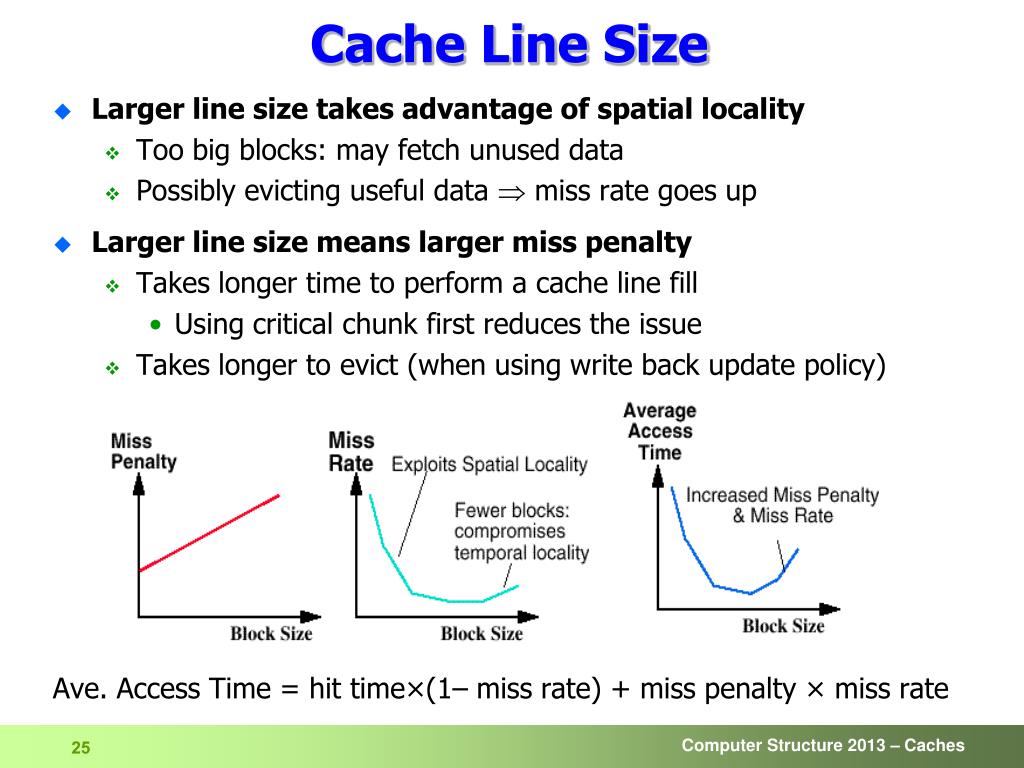 Cache Line Size

Larger line size takes advantage of spatial locality

Too big blocks: may fetch unused data

Possibly evicting useful data $\Rightarrow$ miss rate goes up

Larger line size means larger miss penalty

Takes longer time to perform a cache line fill

• Using critical chunk first reduces the issue

Takes longer to evict (when using write back update policy)

Miss Penalty

Block Size

Miss Rate

Exploits Spatial Locality

Fewer blocks: compromises temporal locality

Block Size

Average Access Time

Increased Miss Penalty & Miss Rate

Block Size

Ave. Access Time = hit time×(1– miss rate) + miss penalty × miss rate

25

Computer Structure 2013 – Caches